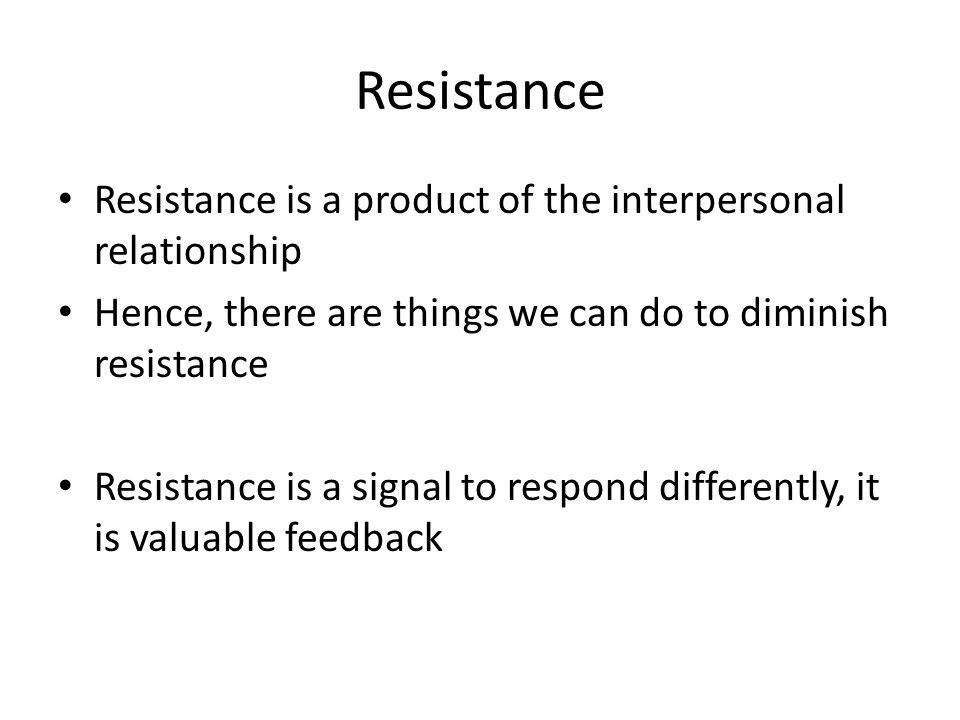 Resistance

• Resistance is a product of the interpersonal relationship
• Hence, there are things we can do to diminish resistance

• Resistance is a signal to respond differently, it is valuable feedback